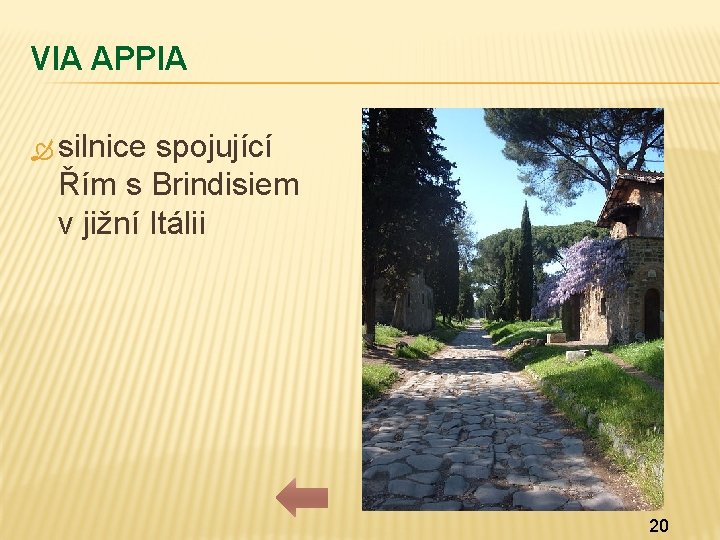 VIA APPIA

silnice spojující Řím s Brindisiem v jižní Itálii

20